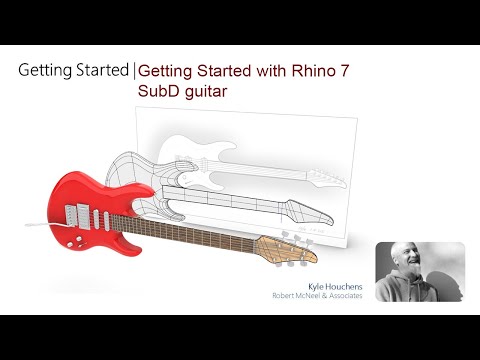 Getting Started | Getting Started with Rhino 7 SubD guitar

Kyle Houchens
Robert McNeel & Associates